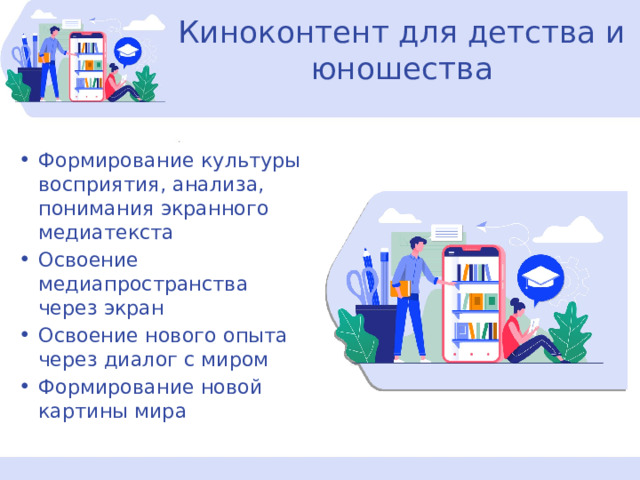 Киноконтент для детства и юношества

• Формирование культуры восприятия, анализа, понимания экранного медиатекста
• Освоение медиапространства через экран
• Освоение нового опыта через диалог с миром
• Формирование новой картины мира